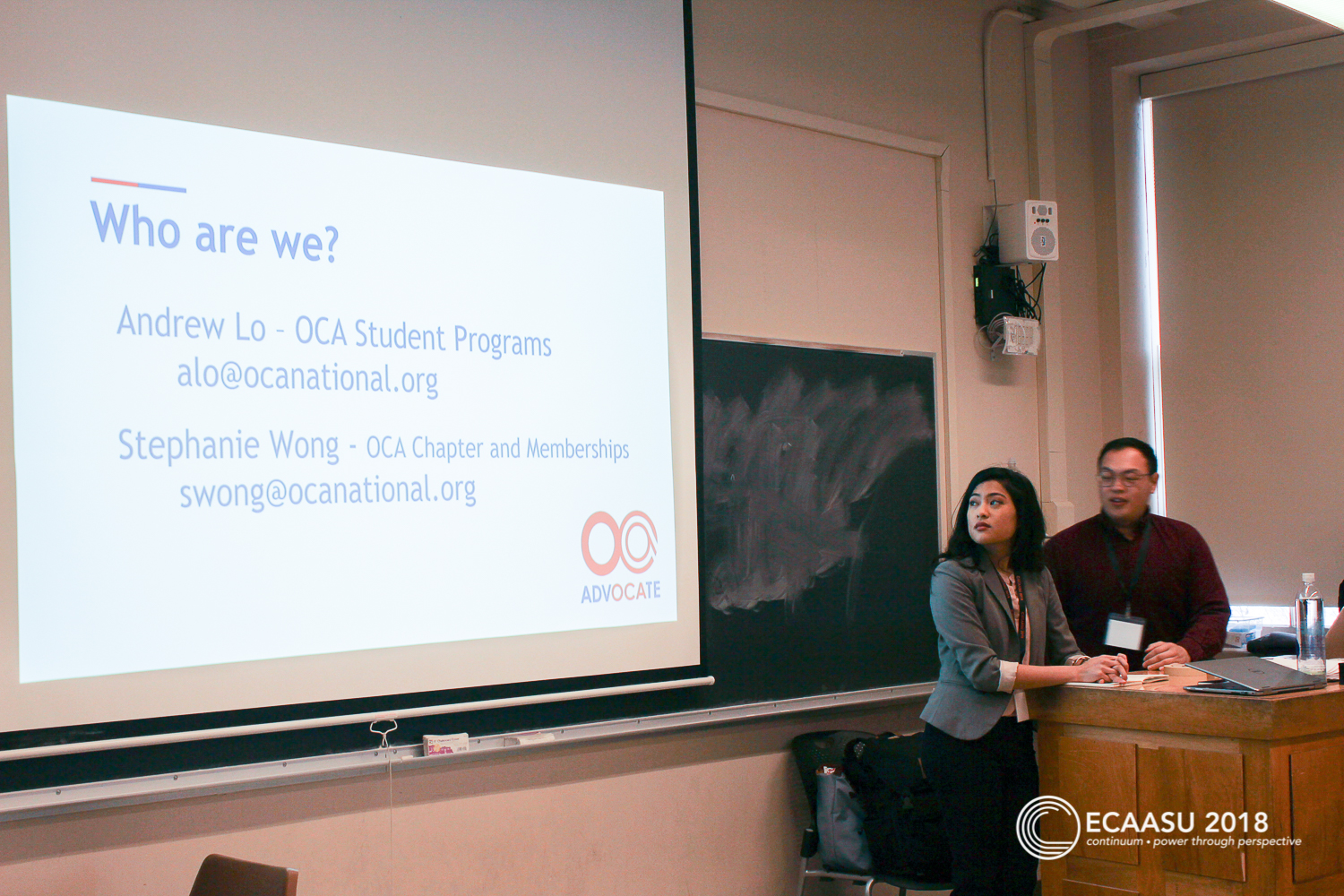 Who are we?

Andrew Lo - OCA Student Programs
alo@ocanational.org

Stephanie Wong - OCA Chapter and Memberships
swong@ocanational.org

ADVOCATE

ECAASU 2018
continuum • power through perspective